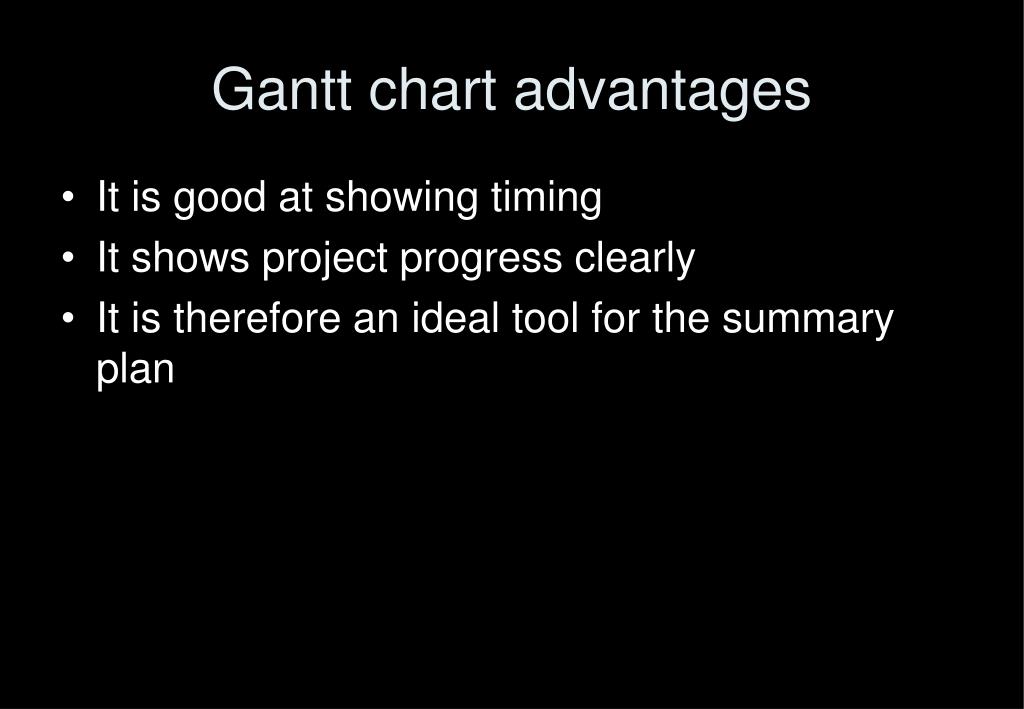 Gantt chart advantages

• It is good at showing timing
• It shows project progress clearly
• It is therefore an ideal tool for the summary plan